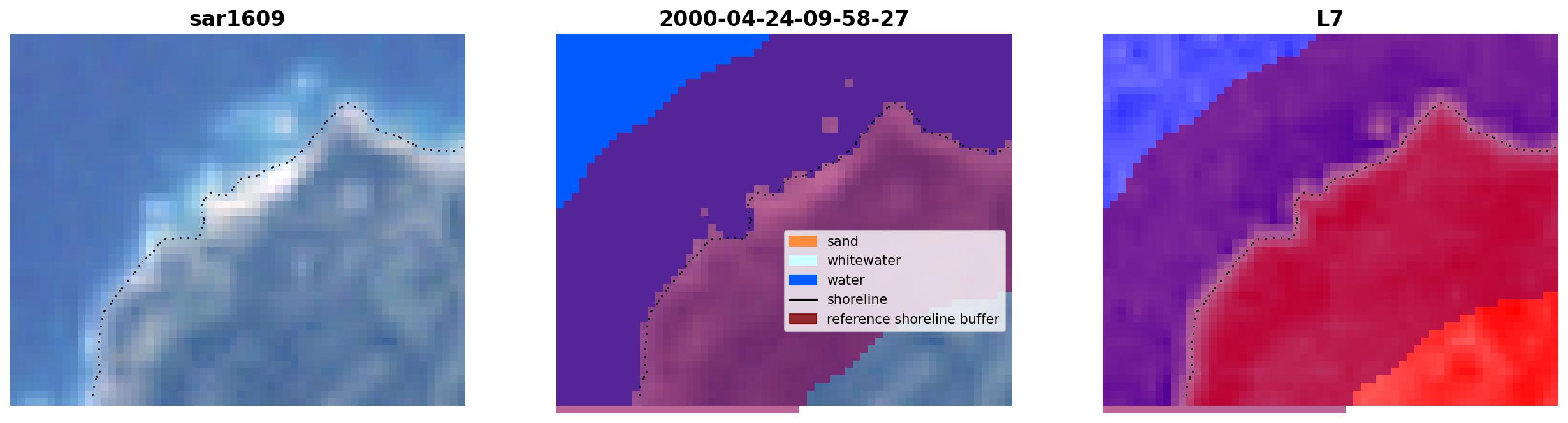 sar1609

2000-04-24-09-58-27

sand
whitewater
water
shoreline
reference shoreline buffer

L7